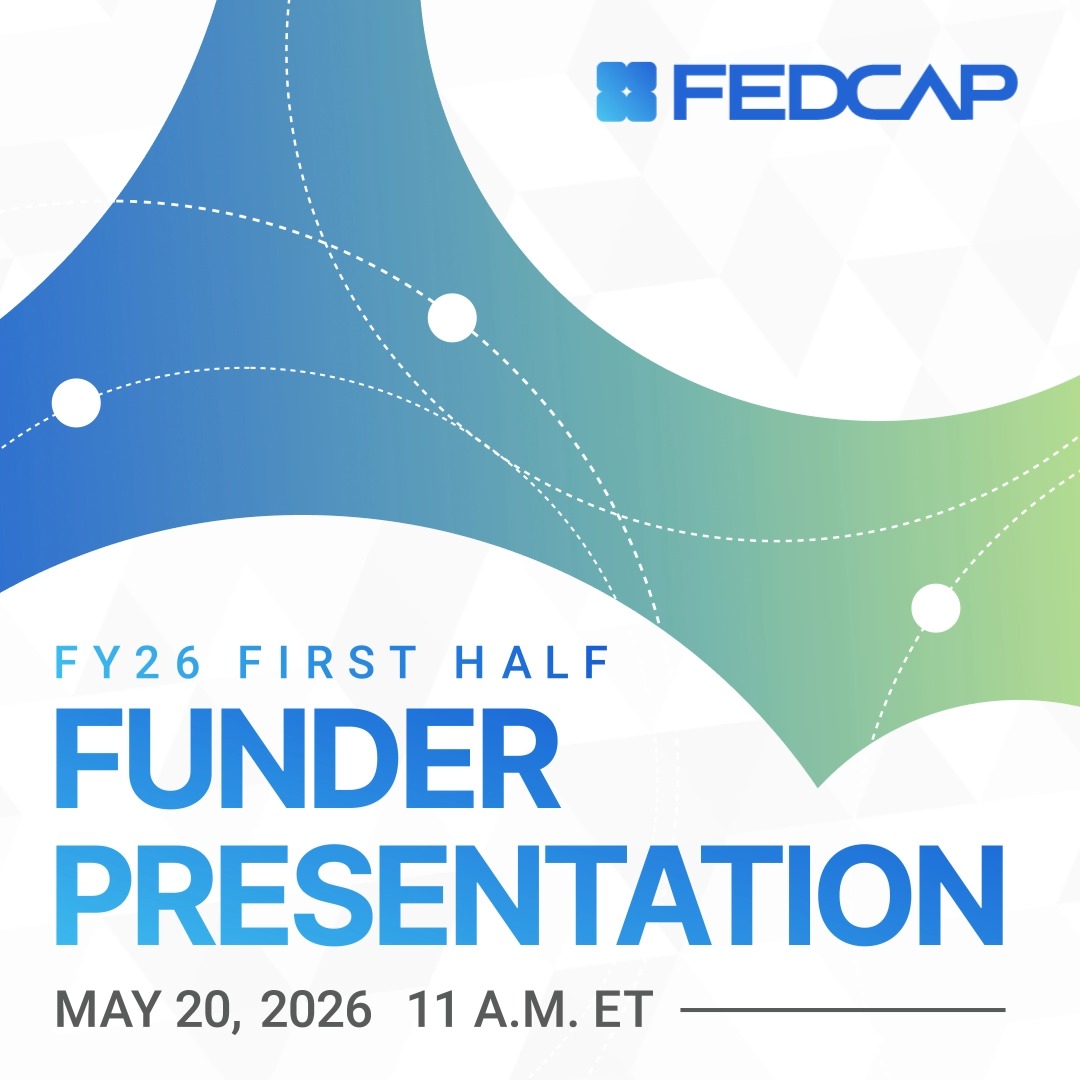 FEDCAP

FY26 FIRST HALF

FUNDER PRESENTATION

MAY 20, 2026 11 A.M. ET